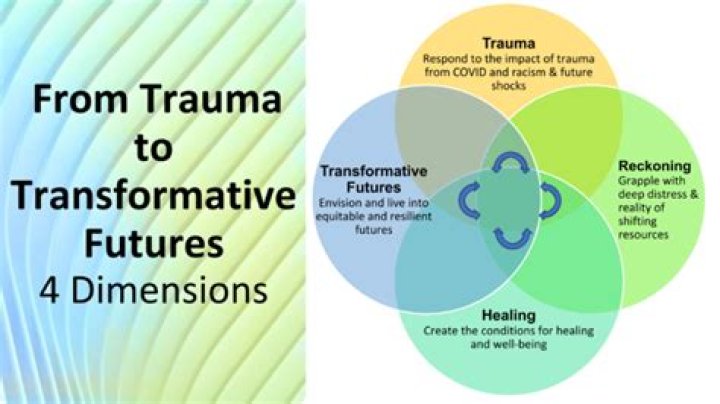 From Trauma to Transformative Futures
4 Dimensions

Trauma
Respond to the impact of trauma from COVID and racism & future shocks

Transformative Futures
Envision and live into equitable and resilient futures

Reckoning
Grapple with deep distress & reality of shifting resources

Healing
Create the conditions for healing and well-being